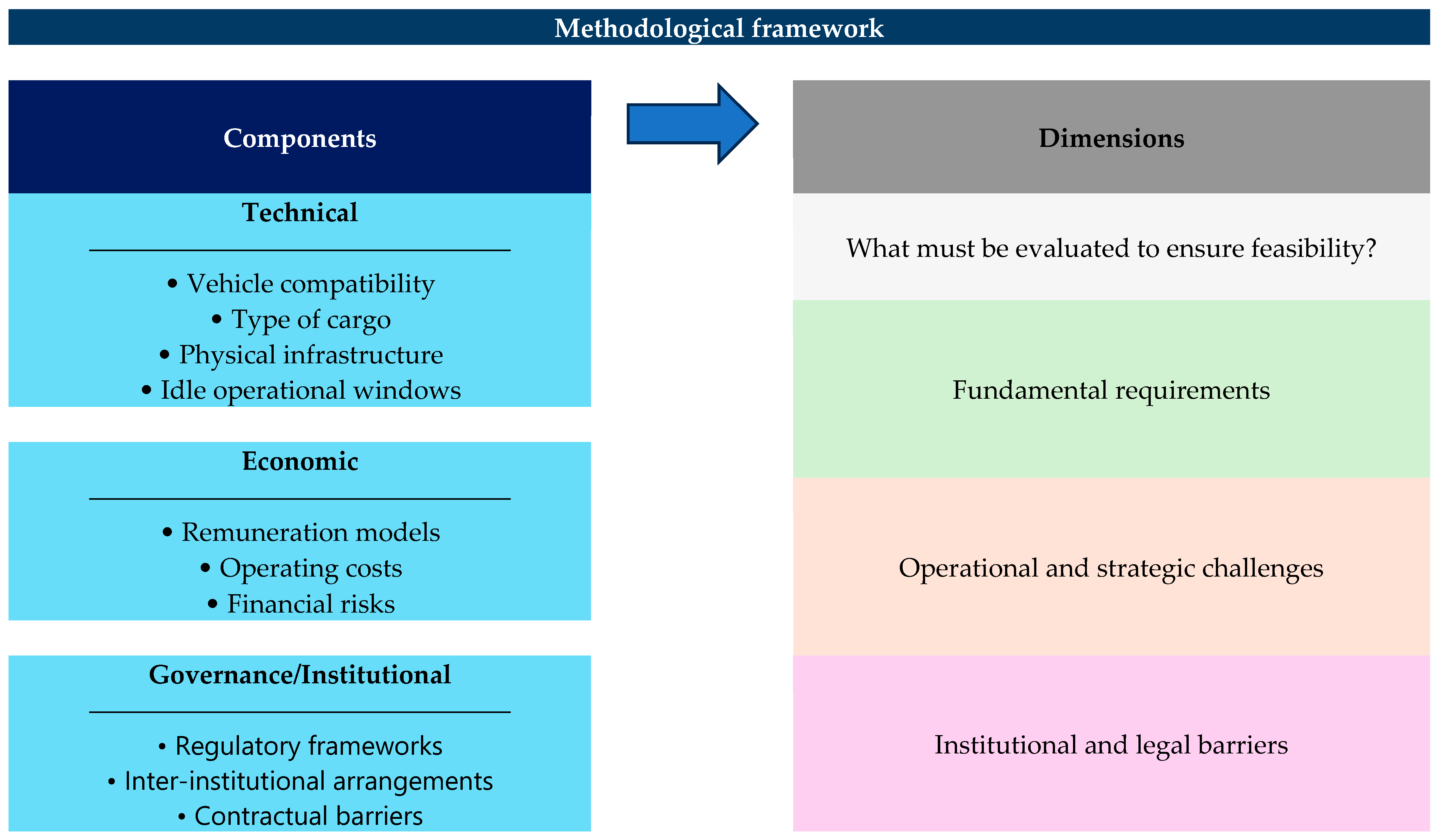 Methodological framework

Components

Technical

• Vehicle compatibility
• Type of cargo
• Physical infrastructure
• Idle operational windows

Economic

• Remuneration models
• Operating costs
• Financial risks

Governance/Institutional

• Regulatory frameworks
• Inter-institutional arrangements
• Contractual barriers

Dimensions

What must be evaluated to ensure feasibility?

Fundamental requirements

Operational and strategic challenges

Institutional and legal barriers